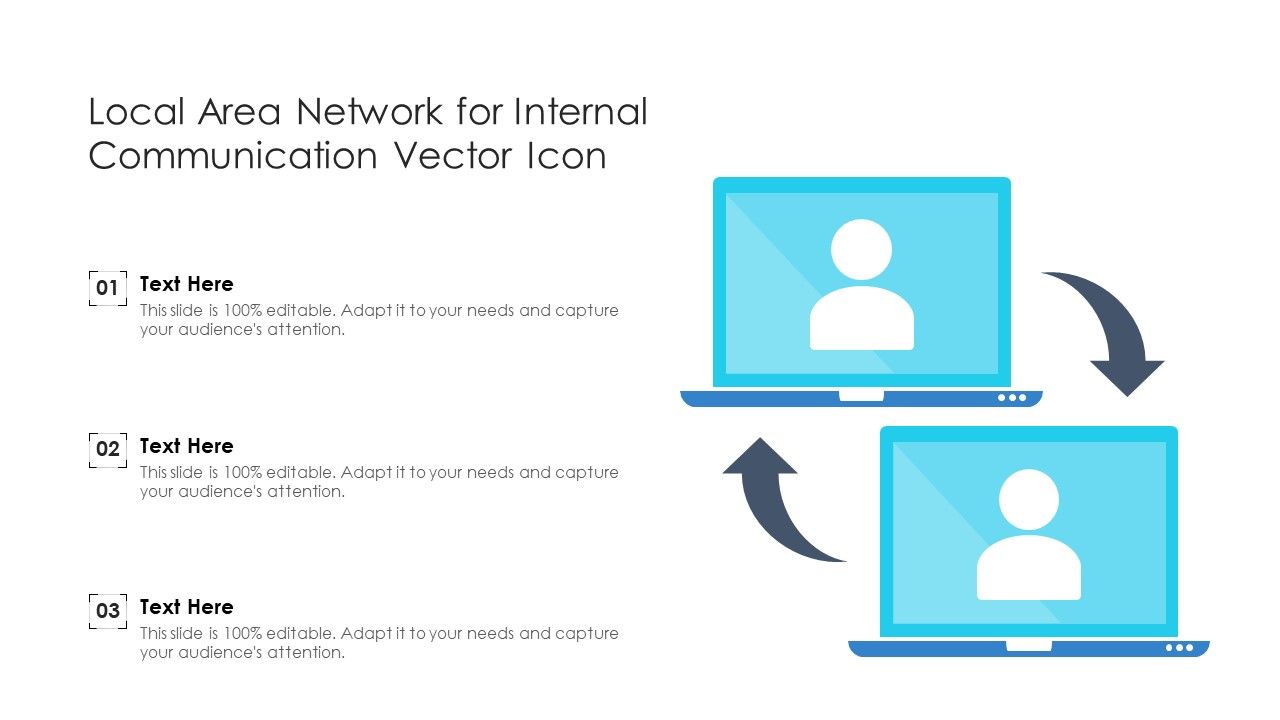 Local Area Network for Internal Communication Vector Icon

01
Text Here
This slide is 100% editable. Adapt it to your needs and capture your audience's attention.

02
Text Here
This slide is 100% editable. Adapt it to your needs and capture your audience's attention.

03
Text Here
This slide is 100% editable. Adapt it to your needs and capture your audience's attention.